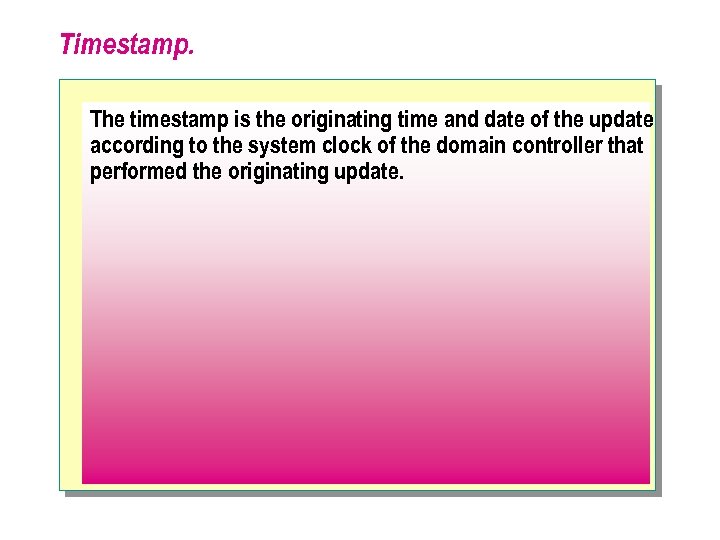 Timestamp.

The timestamp is the originating time and date of the update according to the system clock of the domain controller that performed the originating update.